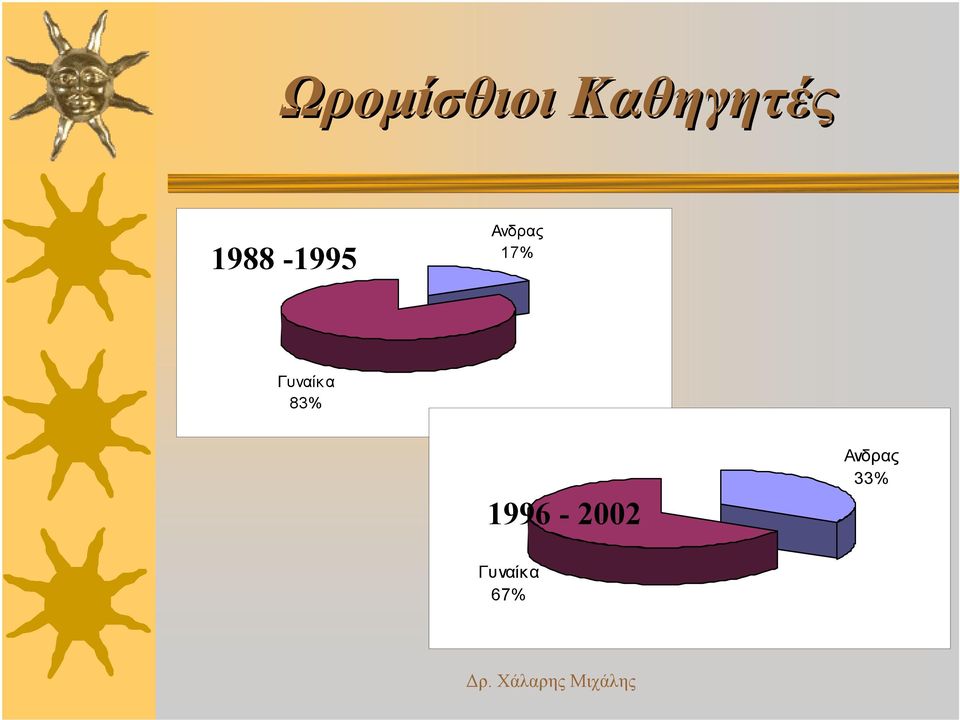 Ωρομίσθιοι Καθηγητές

1988 -1995

Ανδρας
17%

Γυναίκα
83%

1996 - 2002

Ανδρας
33%

Γυναίκα
67%

Δρ. Χάλαρης Μιχάλης